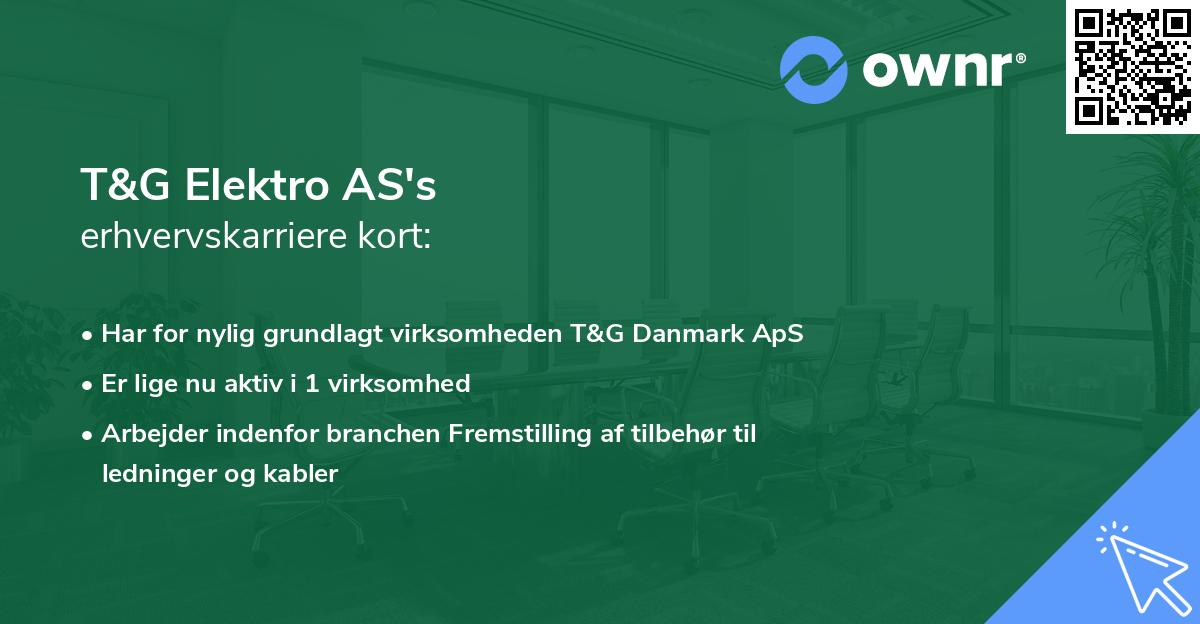 ownr®

T&G Elektro AS's
erhvervskarriere kort:

• Har for nylig grundlagt virksomheden T&G Danmark ApS
• Er lige nu aktiv i 1 virksomhed
• Arbejder indenfor branchen Fremstilling af tilbehør til ledninger og kabler